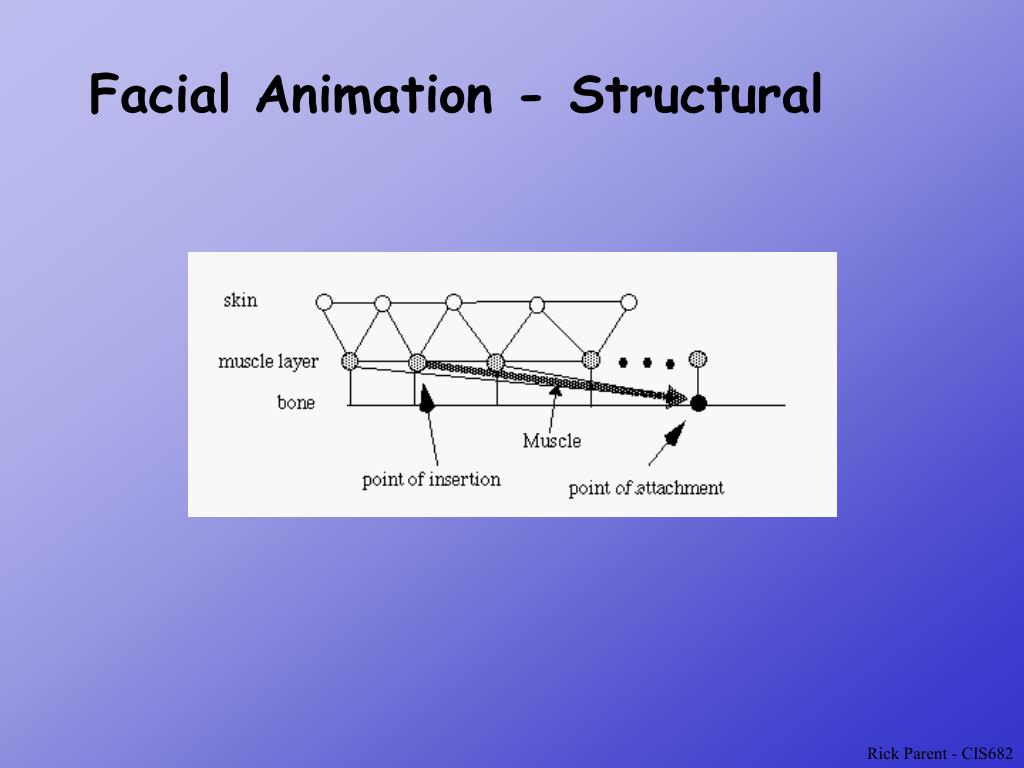 Facial Animation - Structural

skin
muscle layer
bone
Muscle
point of insertion
point of attachment

Rick Parent - CIS682